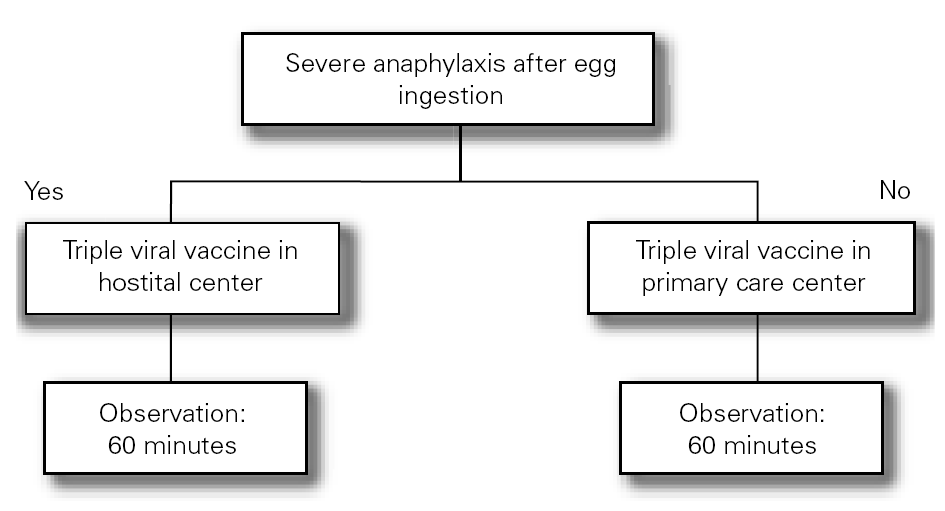 Severe anaphylaxis after egg ingestion

Yes

No

Triple viral vaccine in hostital center

Triple viral vaccine in primary care center

Observation: 60 minutes

Observation: 60 minutes